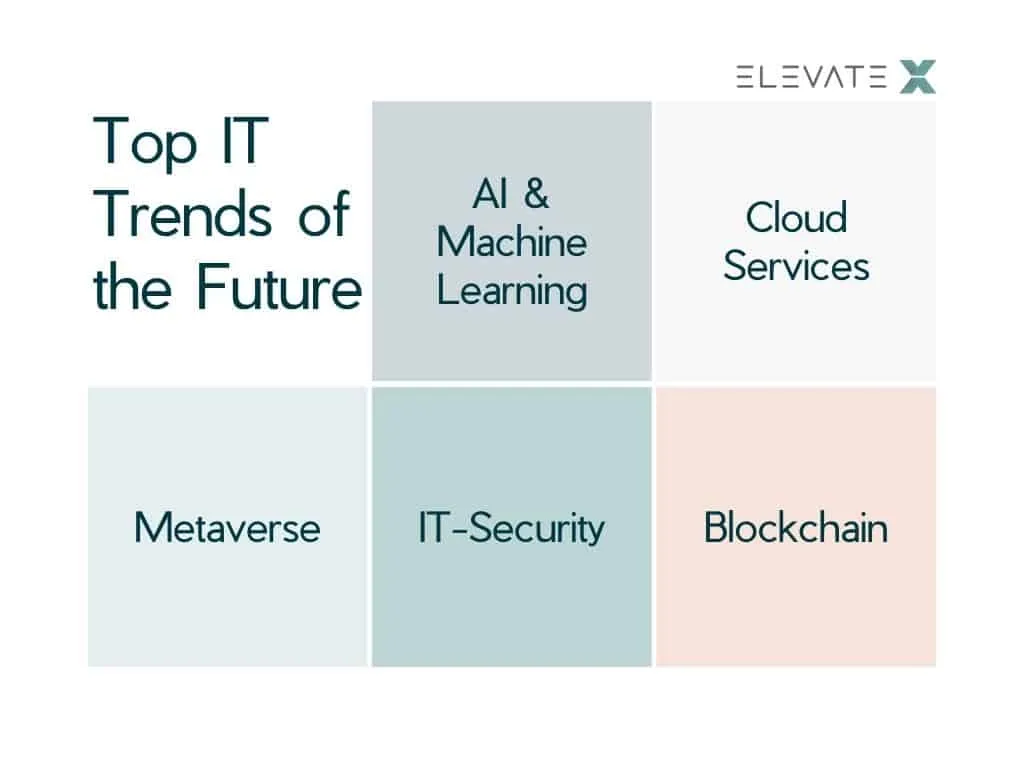 ELEVATE X

Top IT Trends of the Future

AI & Machine Learning

Cloud Services

Metaverse

IT-Security

Blockchain